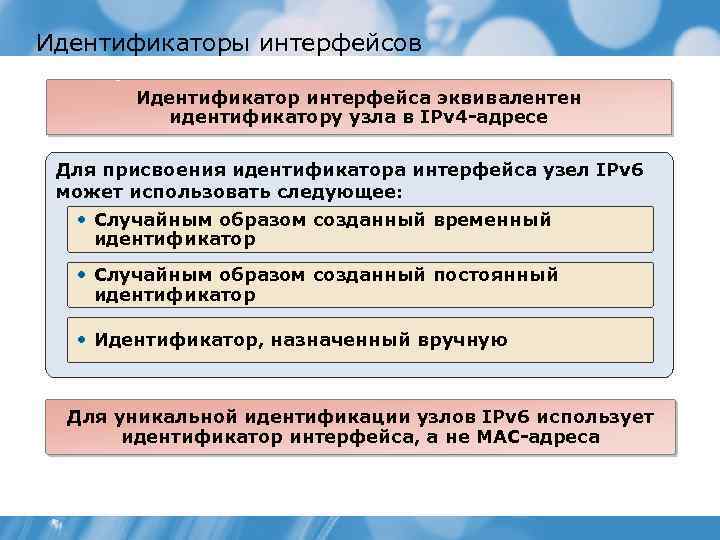 Идентификаторы интерфейсов

Идентификатор интерфейса эквивалентен идентификатору узла в IPv4-адресе

Для присвоения идентификатора интерфейса узел IPv6 может использовать следующее:

• Случайным образом созданный временный идентификатор

• Случайным образом созданный постоянный идентификатор

• Идентификатор, назначенный вручную

Для уникальной идентификации узлов IPv6 использует идентификатор интерфейса, а не MAC-адреса